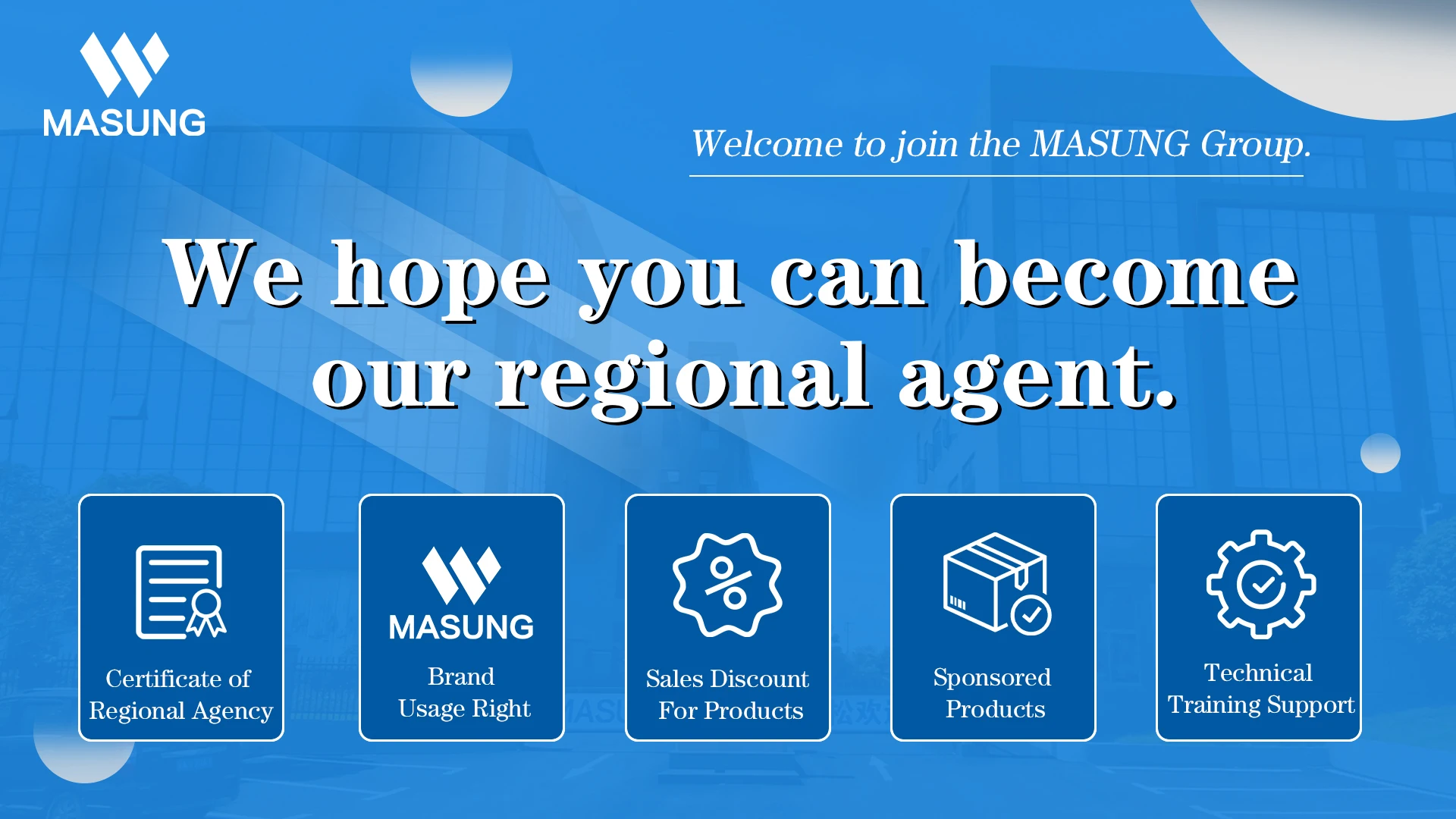 MASUNG

Welcome to join the MASUNG Group.

We hope you can become our regional agent.

Certificate of Regional Agency

MASUNG
Brand Usage Right

Sales Discount For Products

Sponsored Products

Technical Training Support